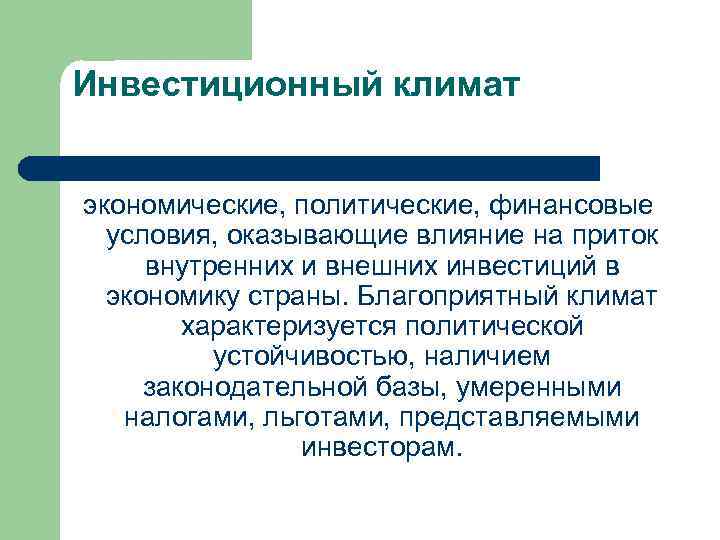 Инвестиционный климат

экономические, политические, финансовые условия, оказывающие влияние на приток внутренних и внешних инвестиций в экономику страны. Благоприятный климат характеризуется политической устойчивостью, наличием законодательной базы, умеренными налогами, льготами, представляемыми инвесторам.